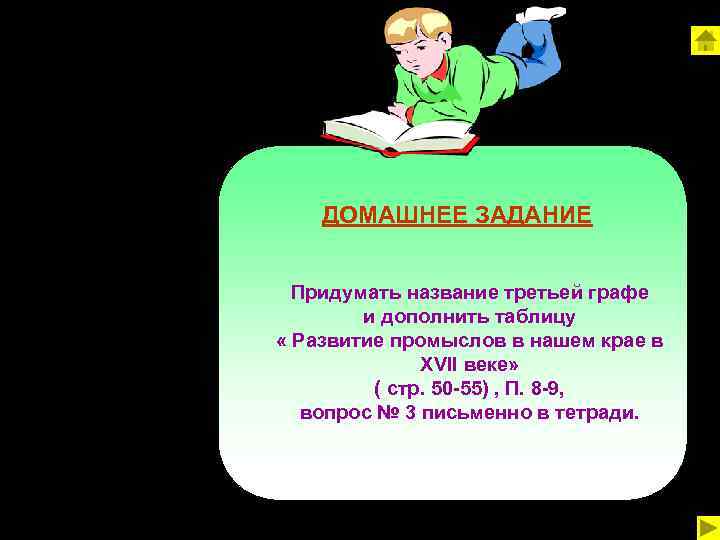 ДОМАШНЕЕ ЗАДАНИЕ

Придумать название третьей графе и дополнить таблицу « Развитие промыслов в нашем крае в XVII веке» ( стр. 50-55) , П. 8-9, вопрос № 3 письменно в тетради.